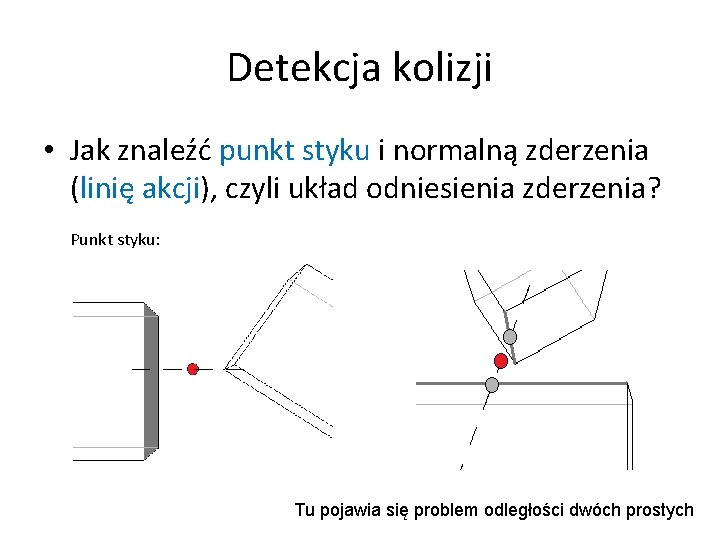 Detekcja kolizji

• Jak znaleźć punkt styku i normalną zderzenia (linię akcji), czyli układ odniesienia zderzenia?

Punkt styku:

Tu pojawia się problem odległości dwóch prostych